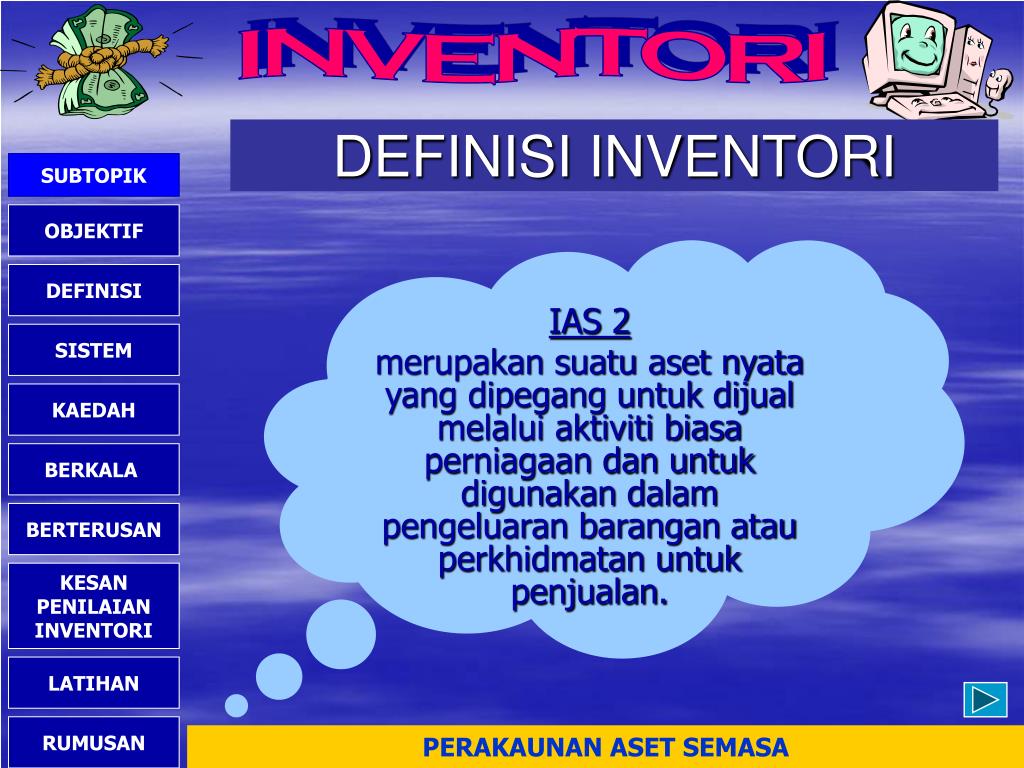 INVENTORI

DEFINISI INVENTORI

SUBTOPIK
OBJEKTIF
DEFINISI
SISTEM
KAEDAH
BERKALA
BERTERUSAN
KESAN PENILAIAN INVENTORI
LATIHAN
RUMUSAN

IAS 2
merupakan suatu aset nyata yang dipegang untuk dijual melalui aktiviti biasa perniagaan dan untuk digunakan dalam pengeluaran barangan atau perkhidmatan untuk penjualan.

PERAKAUNAN ASET SEMASA